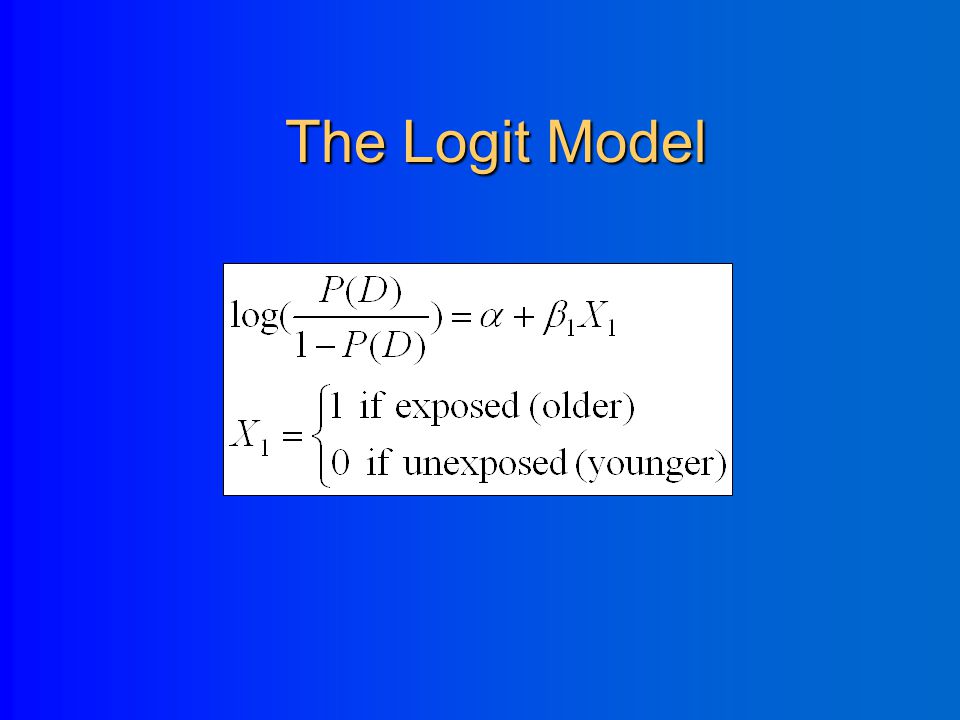 The Logit Model

$\log(\frac{P(D)}{1-P(D)}) = \alpha + \beta_1 X_1$

$X_1 = \begin{cases} 1 \text{ if exposed (older)} \\ 0 \text{ if unexposed (younger)} \end{cases}$